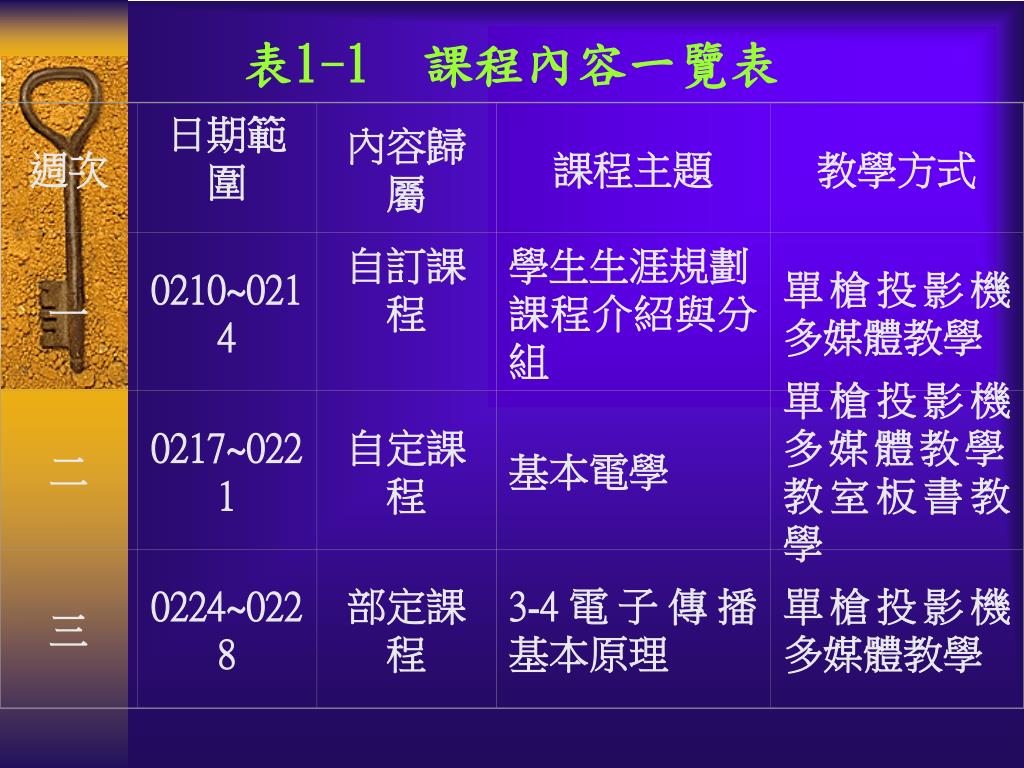 表1-1　課程內容一覽表

| 週次 | 日期範圍 | 內容歸屬 | 課程主題 | 教學方式 |
|---|---|---|---|---|
| 一 | 0210~0214 | 自訂課程 | 學生生涯規劃課程介紹與分組 | 單槍投影機多媒體教學 |
| 二 | 0217~0221 | 自定課程 | 基本電學 | 單槍投影機多媒體教學教室板書教學 |
| 三 | 0224~0228 | 部定課程 | 3-4 電子傳播基本原理 | 單槍投影機多媒體教學 |